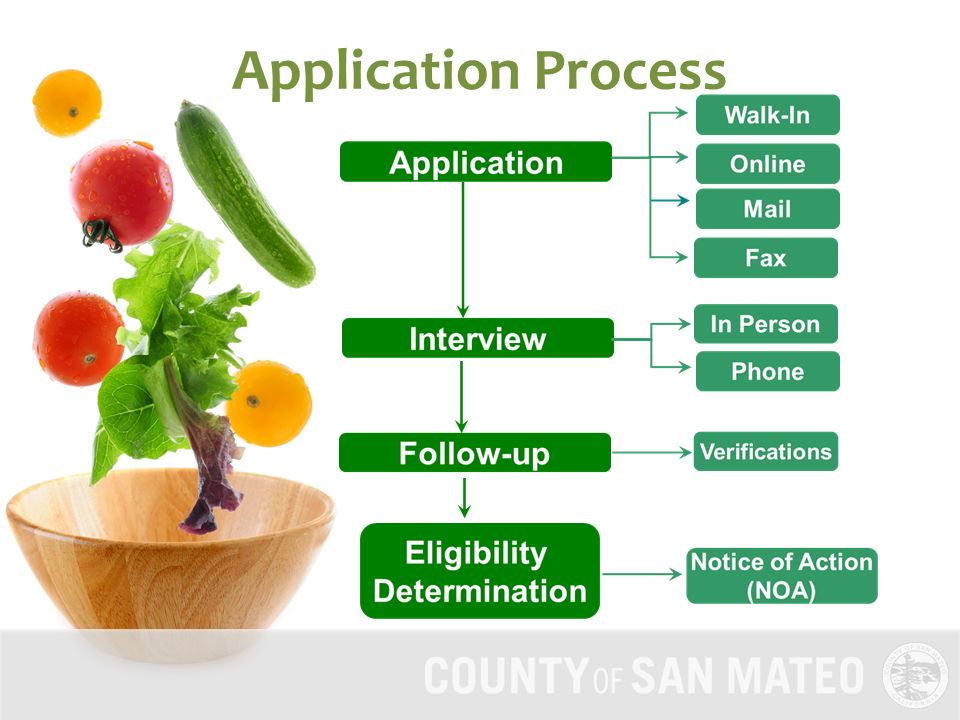 Application Process

Application

Walk-In

Online

Mail

Fax

Interview

In Person

Phone

Follow-up

Verifications

Eligibility Determination

Notice of Action (NOA)

COUNTY OF SAN MATEO